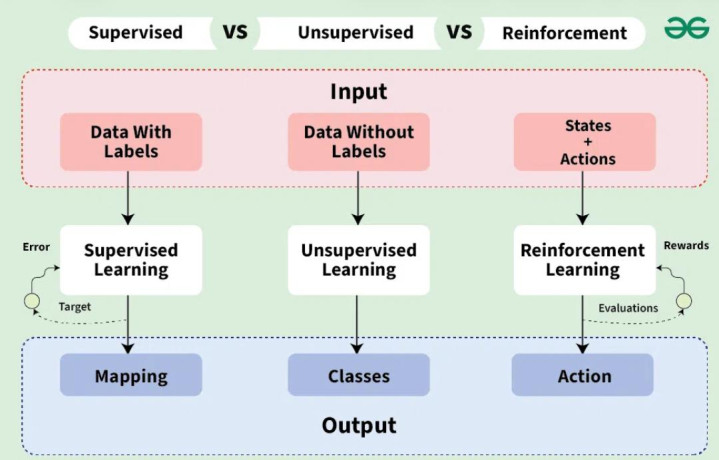 Supervised VS Unsupervised VS Reinforcement

Input

Data With Labels

Data Without Labels

States + Actions

Error

Supervised Learning

Target

Unsupervised Learning

Reinforcement Learning

Rewards

Evaluations

Mapping

Classes

Action

Output